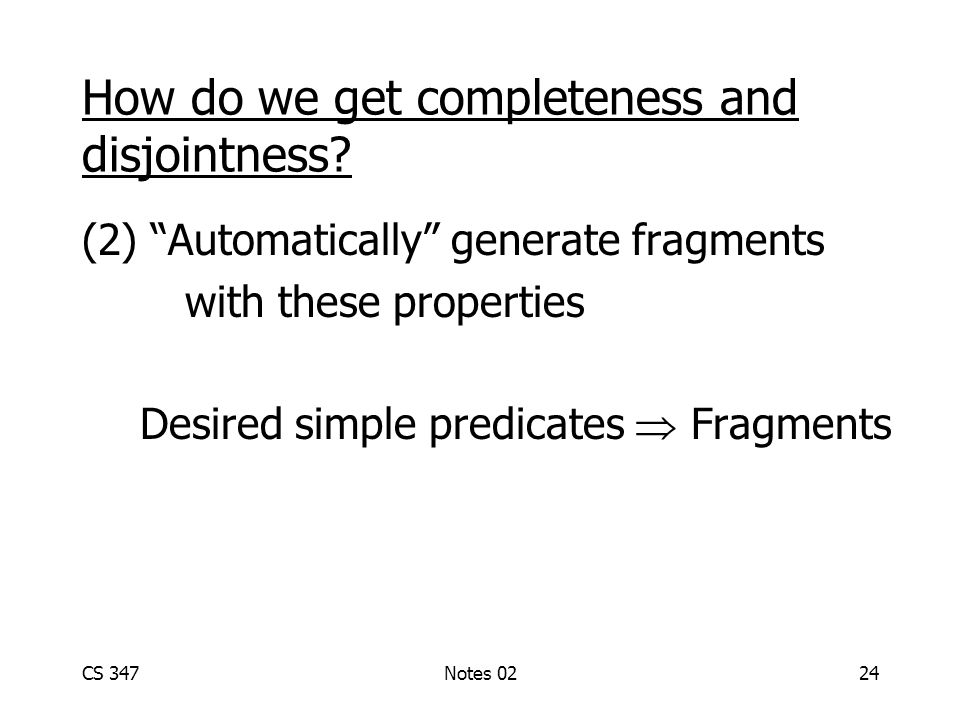 How do we get completeness and disjointness?

(2) “Automatically” generate fragments with these properties

Desired simple predicates $\Rightarrow$ Fragments

CS 347

Notes 02

24